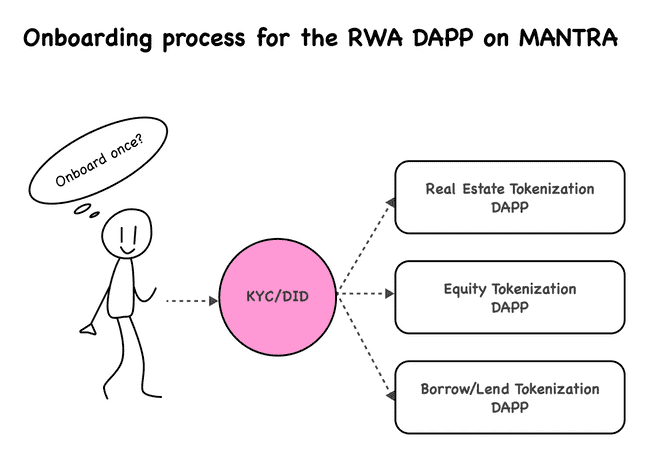 Onboarding process for the RWA DAPP on MANTRA

Onboard once?

KYC/DID

Real Estate Tokenization DAPP

Equity Tokenization DAPP

Borrow/Lend Tokenization DAPP